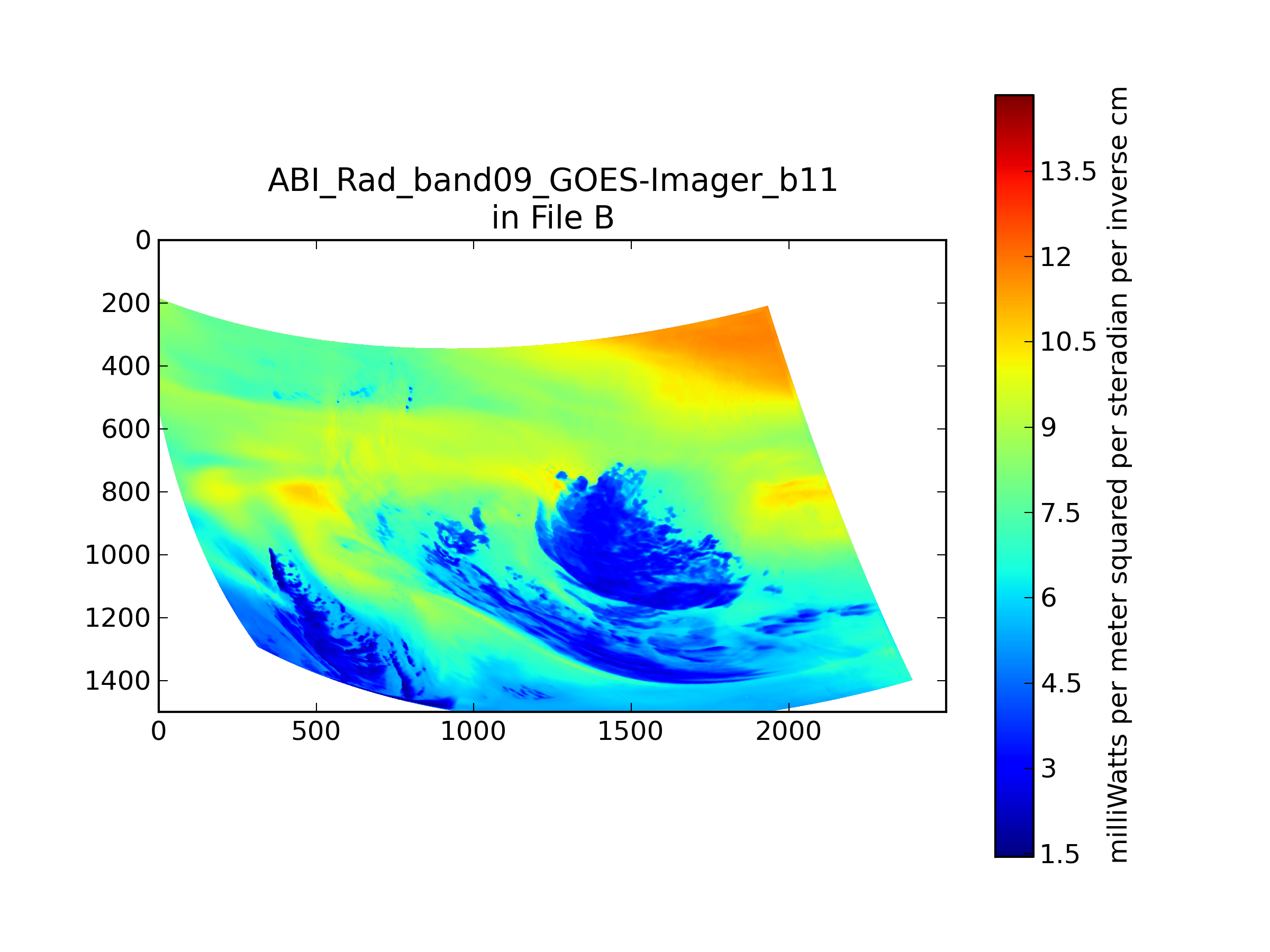 ABI_Rad_band09_GOES-Imager_b11
in File B

0
200
400
600
800
1000
1200
1400

0
500
1000
1500
2000

13.5
12
10.5
9
7.5
6
4.5
3
1.5

milliWatts per meter squared per steradian per inverse cm